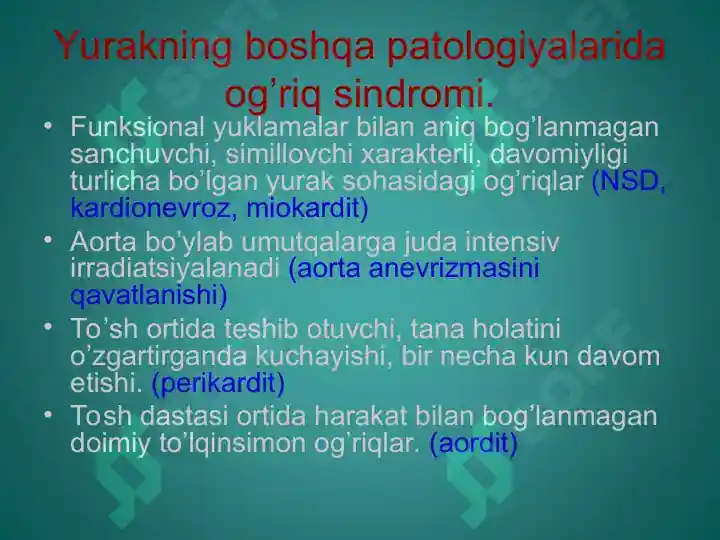 Yurakning boshqa patologiyalarida og’riq sindromi.

• Funksional yuklamalar bilan aniq bog’lanmagan sanchuvchi, simillovchi xarakterli, davomiyligi turlicha bo’lgan yurak sohasidagi og’riqlar (NSD, kardionevroz, miokardit)
• Aorta bo’ylab umutqalarga juda intensiv irradiatsiyalanadi (aorta anevrizmasini qavatlanishi)
• To’sh ortida teshib otuvchi, tana holatini o’zgartirganda kuchayishi, bir necha kun davom etishi. (perikardit)
• Tosh dastasi ortida harakat bilan bog’lanmagan doimiy to’lqinsimon og’riqlar. (aordit)